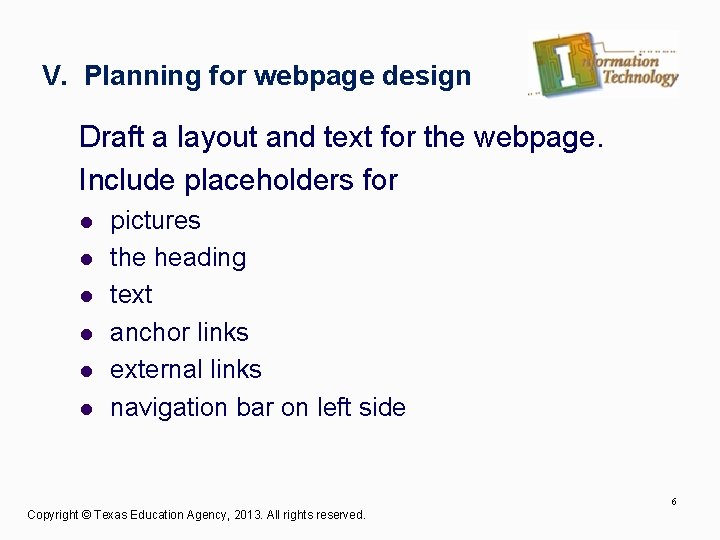 V. Planning for webpage design

Information Technology

Draft a layout and text for the webpage.

Include placeholders for

- pictures
- the heading
- text
- anchor links
- external links
- navigation bar on left side

6

Copyright © Texas Education Agency, 2013. All rights reserved.